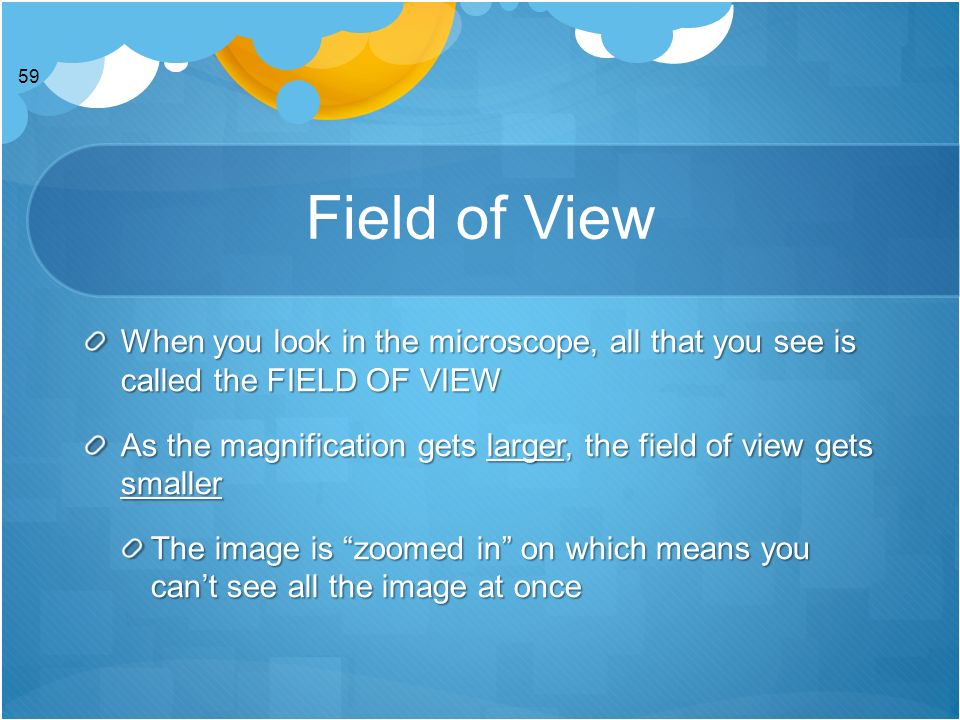 59

Field of View

When you look in the microscope, all that you see is called the FIELD OF VIEW

As the magnification gets larger, the field of view gets smaller

The image is “zoomed in” on which means you can’t see all the image at once